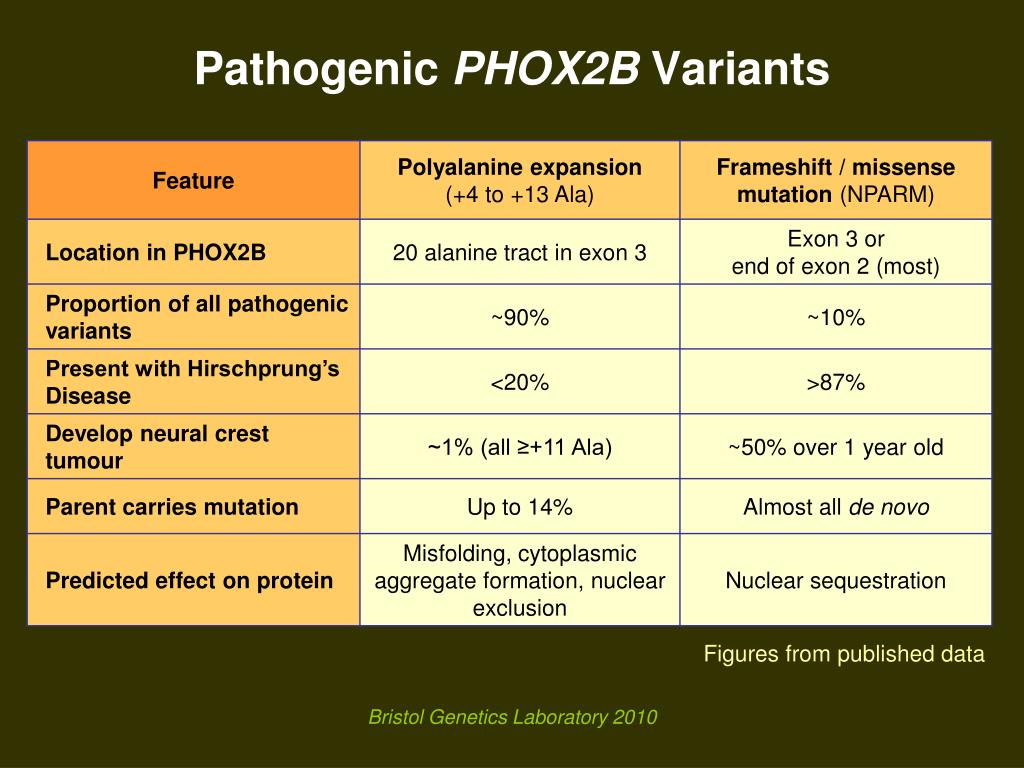 Pathogenic PHOX2B Variants

| Feature | Polyalanine expansion (+4 to +13 Ala) | Frameshift / missense mutation (NPARM) |
|---|---|---|
| Location in PHOX2B | 20 alanine tract in exon 3 | Exon 3 or end of exon 2 (most) |
| Proportion of all pathogenic variants | ~90% | ~10% |
| Present with Hirschprung's Disease | <20% | >87% |
| Develop neural crest tumour | ~1% (all ≥+11 Ala) | ~50% over 1 year old |
| Parent carries mutation | Up to 14% | Almost all de novo |
| Predicted effect on protein | Misfolding, cytoplasmic aggregate formation, nuclear exclusion | Nuclear sequestration |

Figures from published data

Bristol Genetics Laboratory 2010